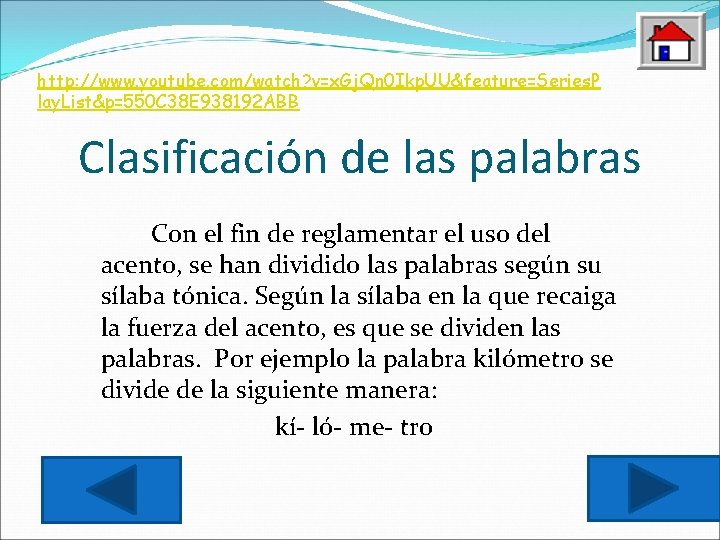 http://www.youtube.com/watch?v=xGjQn0IkpUU&feature=SeriesPlayList&p=550C38E938192ABB

Clasificación de las palabras

Con el fin de reglamentar el uso del acento, se han dividido las palabras según su sílaba tónica. Según la sílaba en la que recaiga la fuerza del acento, es que se dividen las palabras. Por ejemplo la palabra kilómetro se divide de la siguiente manera:

kí- ló- me- tro